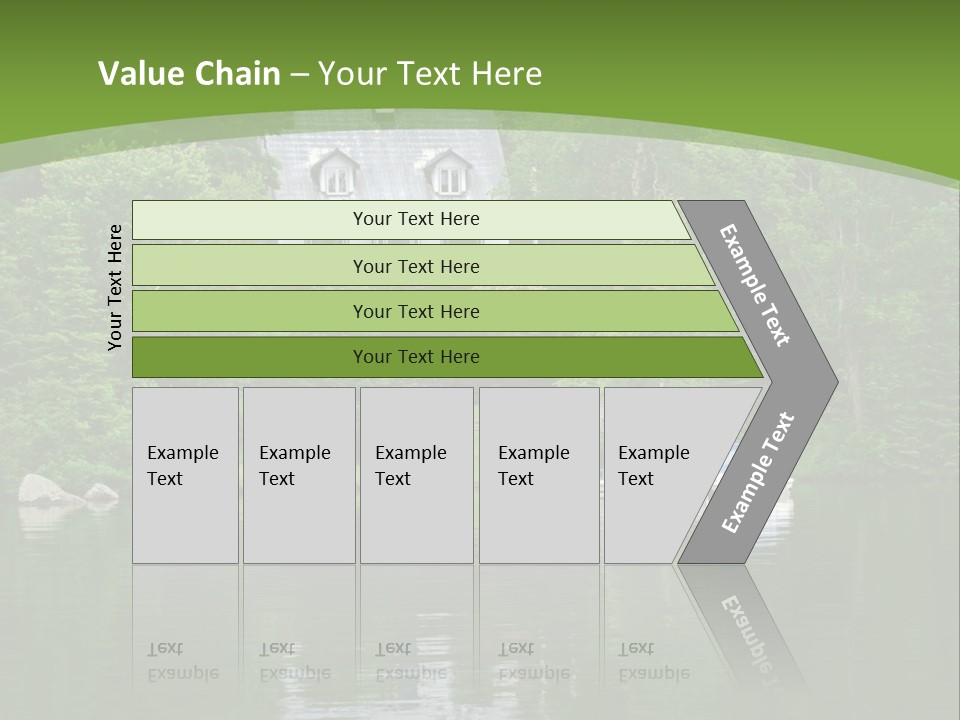 Value Chain – Your Text Here

Your Text Here

Your Text Here

Your Text Here

Your Text Here

Your Text Here

Example Text

Example Text

Example Text

Example Text

Example Text

Example Text

Example Text